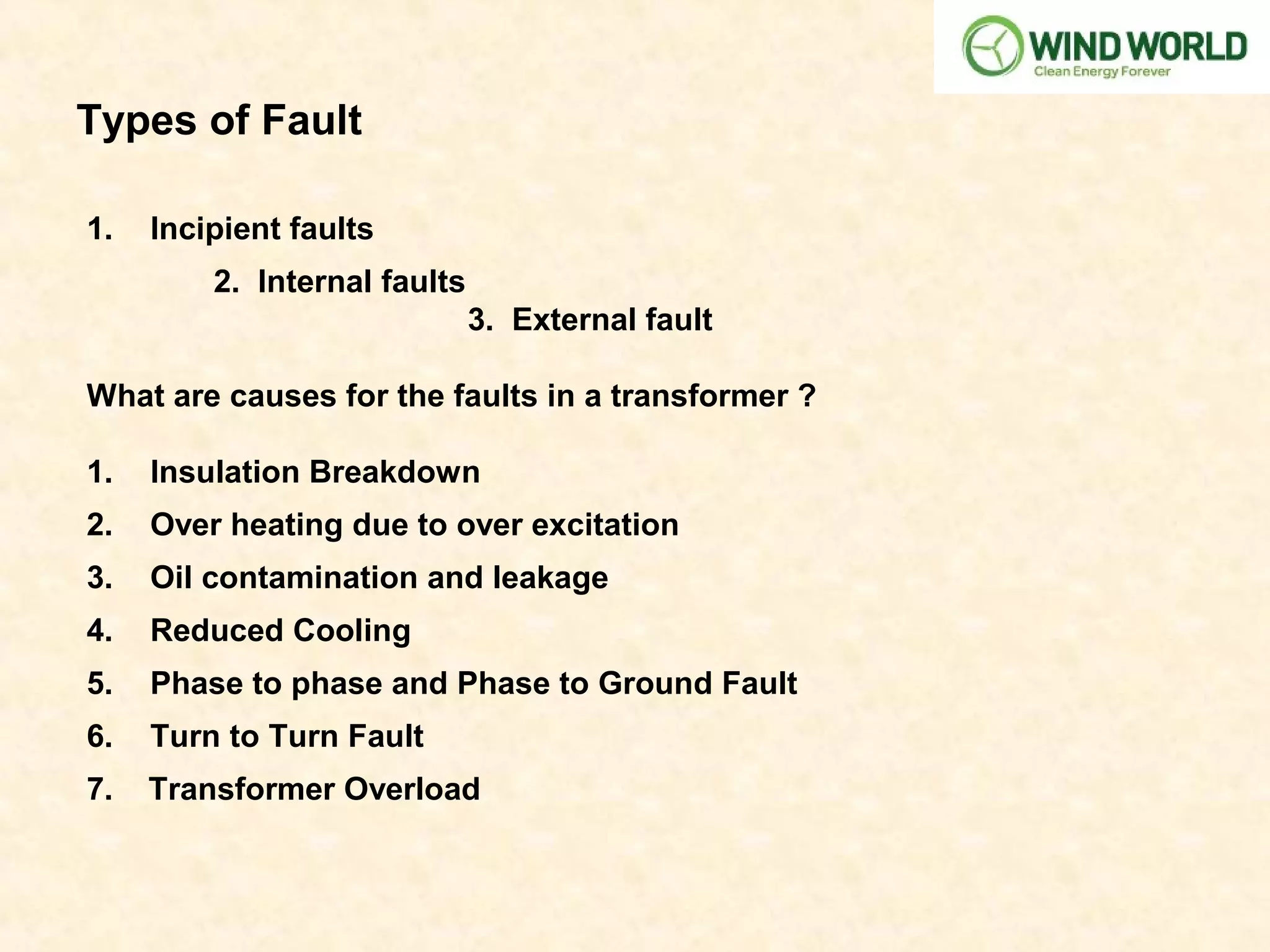 WIND WORLD
Clean Energy Forever

Types of Fault

1. Incipient faults
2. Internal faults
3. External fault

What are causes for the faults in a transformer ?

1. Insulation Breakdown
2. Over heating due to over excitation
3. Oil contamination and leakage
4. Reduced Cooling
5. Phase to phase and Phase to Ground Fault
6. Turn to Turn Fault
7. Transformer Overload